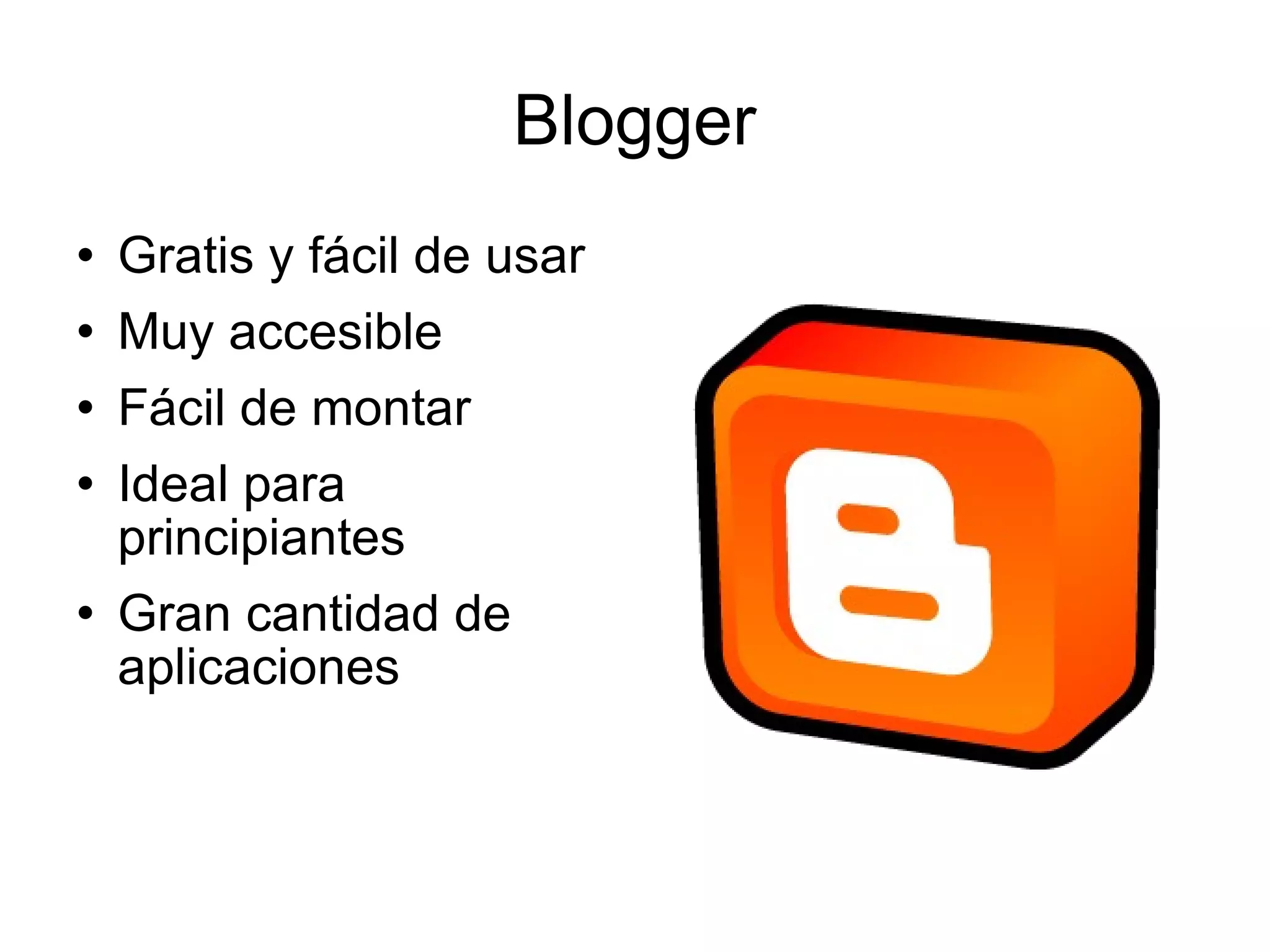 Blogger

• Gratis y fácil de usar
• Muy accesible
• Fácil de montar
• Ideal para principiantes
• Gran cantidad de aplicaciones